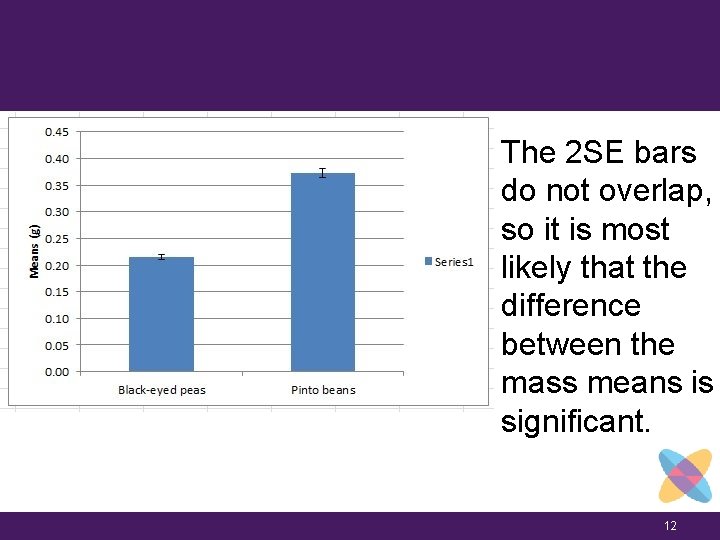 0.45
0.40
0.35
0.30
0.25
0.20
0.15
0.10
0.05
0.00

Means (g)

Black-eyed peas
Pinto beans

Series1

The 2SE bars do not overlap, so it is most likely that the difference between the mass means is significant.

12